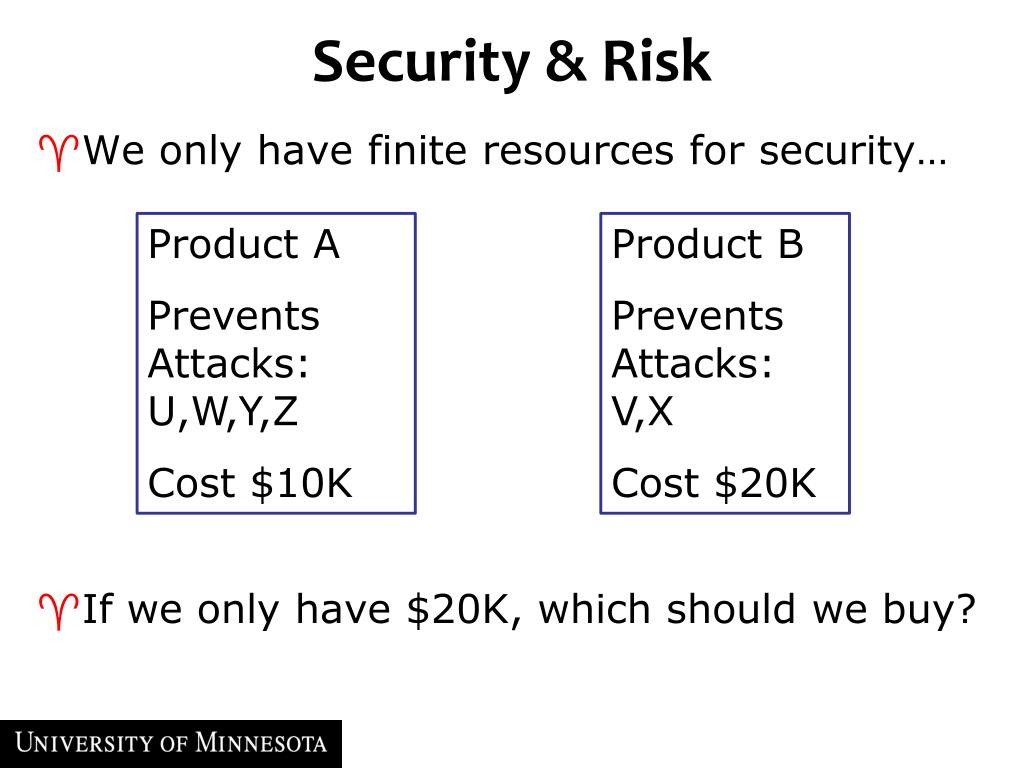 Security & Risk

♈We only have finite resources for security…

Product A

Prevents Attacks: U,W,Y,Z

Cost \$10K

Product B

Prevents Attacks: V,X

Cost \$20K

♈If we only have \$20K, which should we buy?

UNIVERSITY OF MINNESOTA